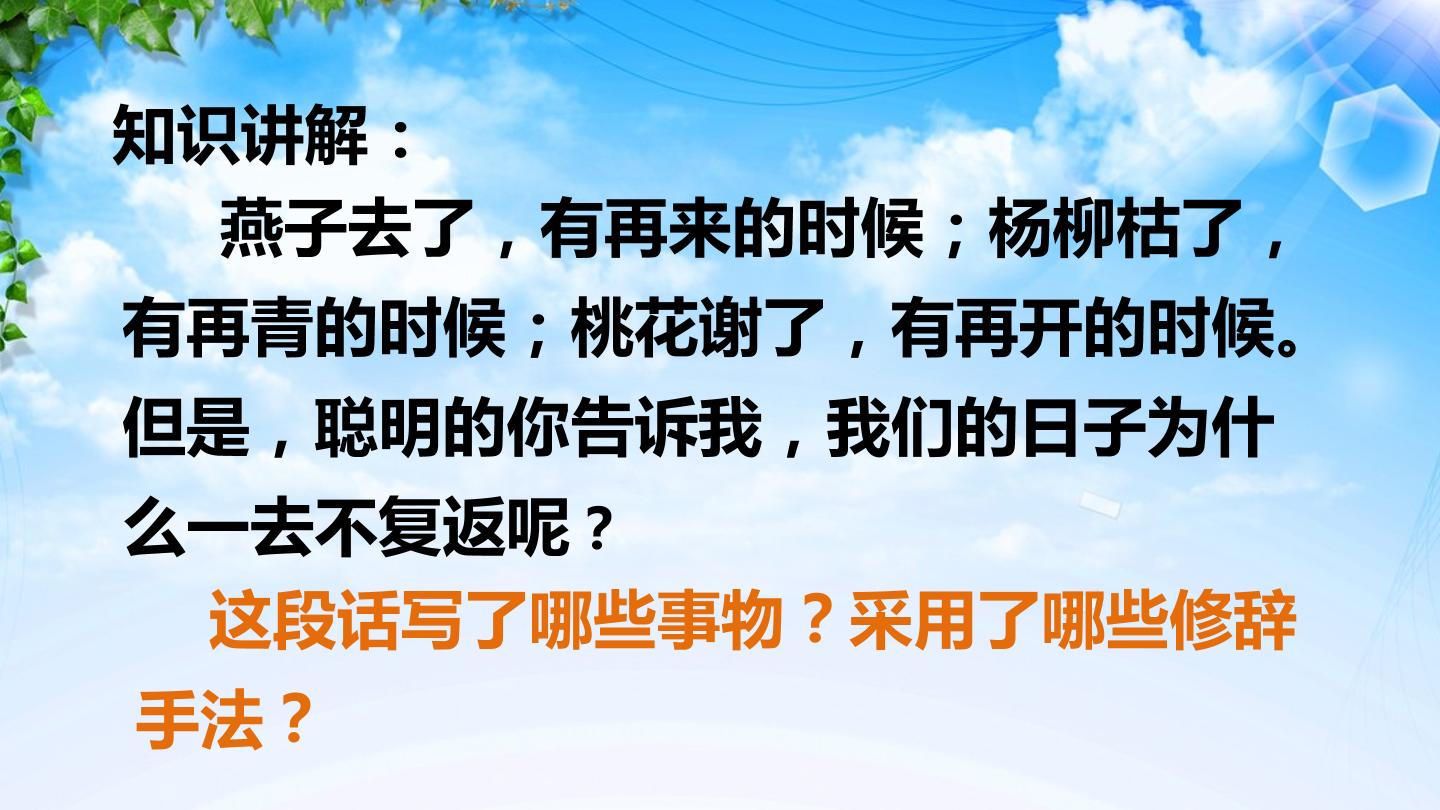 知识讲解：

燕子去了，有再来的时候；杨柳枯了，有再青的时候；桃花谢了，有再开的时候。但是，聪明的你告诉我，我们的日子为什么一去不复返呢？

这段话写了哪些事物？采用了哪些修辞手法？